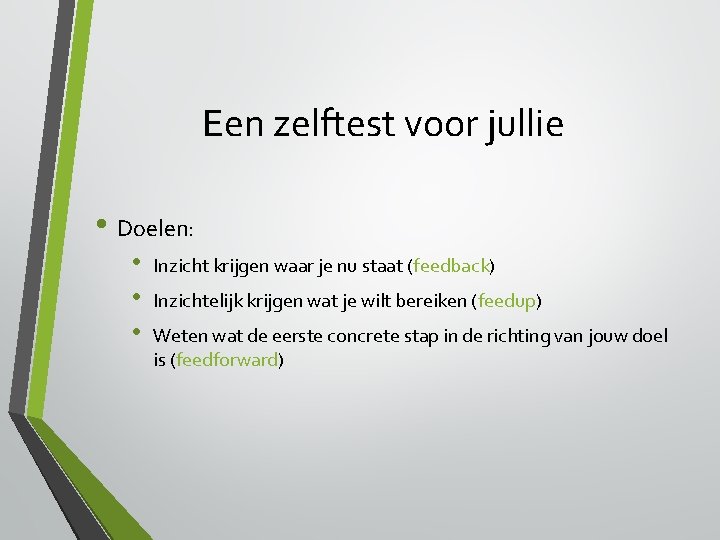 Een zelftest voor jullie

• Doelen:
  • Inzicht krijgen waar je nu staat (feedback)
  • Inzichtelijk krijgen wat je wilt bereiken (feedup)
  • Weten wat de eerste concrete stap in de richting van jouw doel is (feedforward)